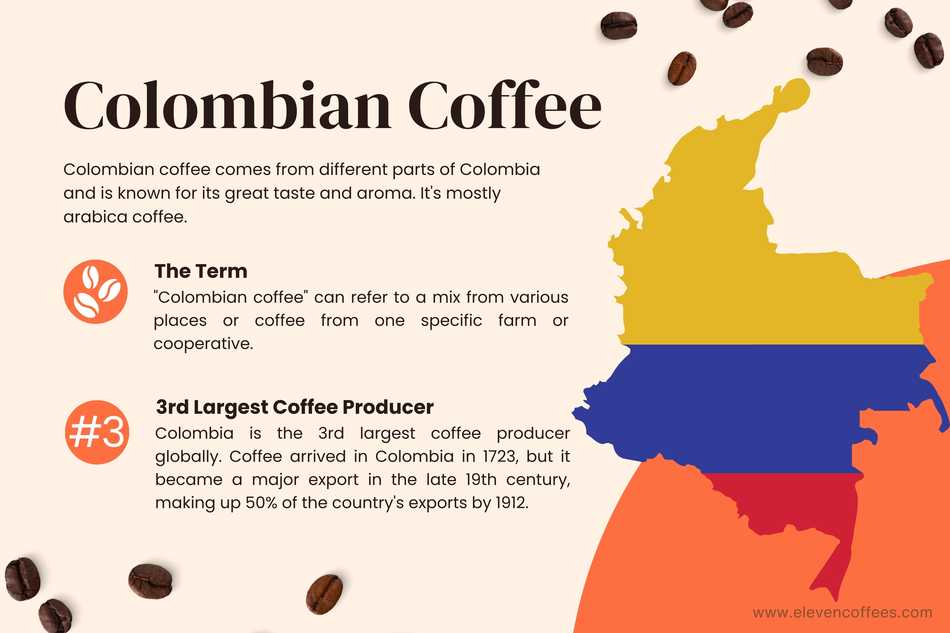 Colombian Coffee

Colombian coffee comes from different parts of Colombia and is known for its great taste and aroma. It's mostly arabica coffee.

The Term

"Colombian coffee" can refer to a mix from various places or coffee from one specific farm or cooperative.

#3

3rd Largest Coffee Producer

Colombia is the 3rd largest coffee producer globally. Coffee arrived in Colombia in 1723, but it became a major export in the late 19th century, making up 50% of the country's exports by 1912.

www.elevencoffees.com